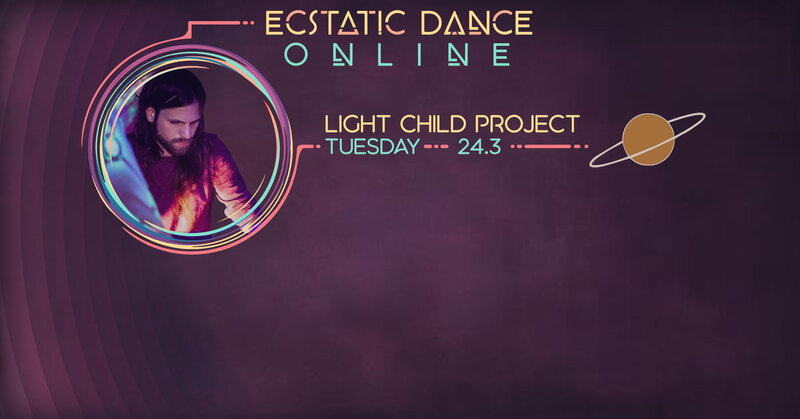 ECSTATIC DANCE
ONLINE

LIGHT CHILD PROJECT
TUESDAY 24.3